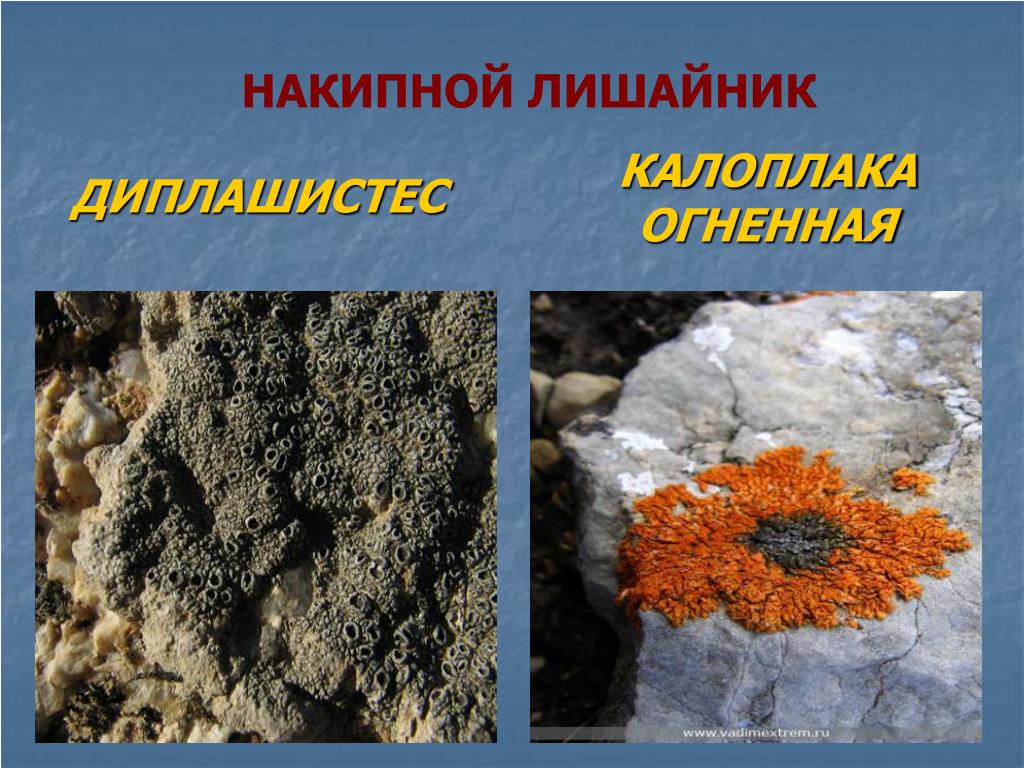 НАКИПНОЙ ЛИШАЙНИК

ДИПЛАШИСТЕС

КАЛОПЛАКА ОГНЕННАЯ

www.vadimextrem.ru